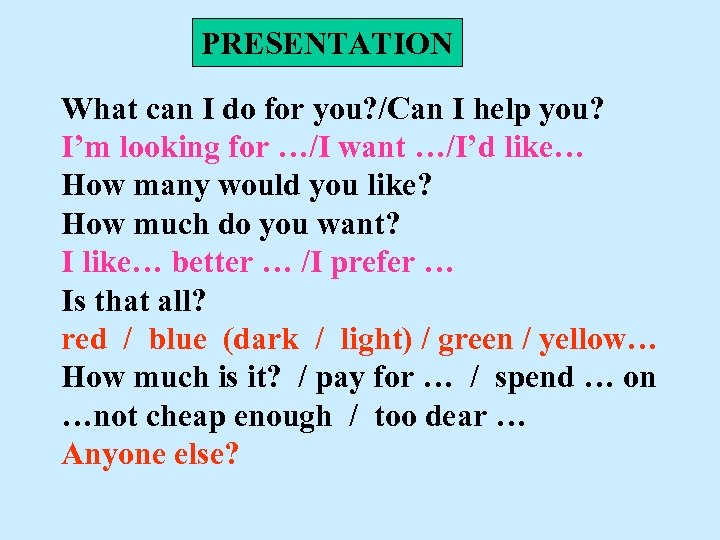 PRESENTATION

What can I do for you?/Can I help you?
I'm looking for …/I want …/I'd like…
How many would you like?
How much do you want?
I like… better … /I prefer …
Is that all?
red / blue (dark / light) / green / yellow…
How much is it? / pay for … / spend … on
…not cheap enough / too dear …
Anyone else?